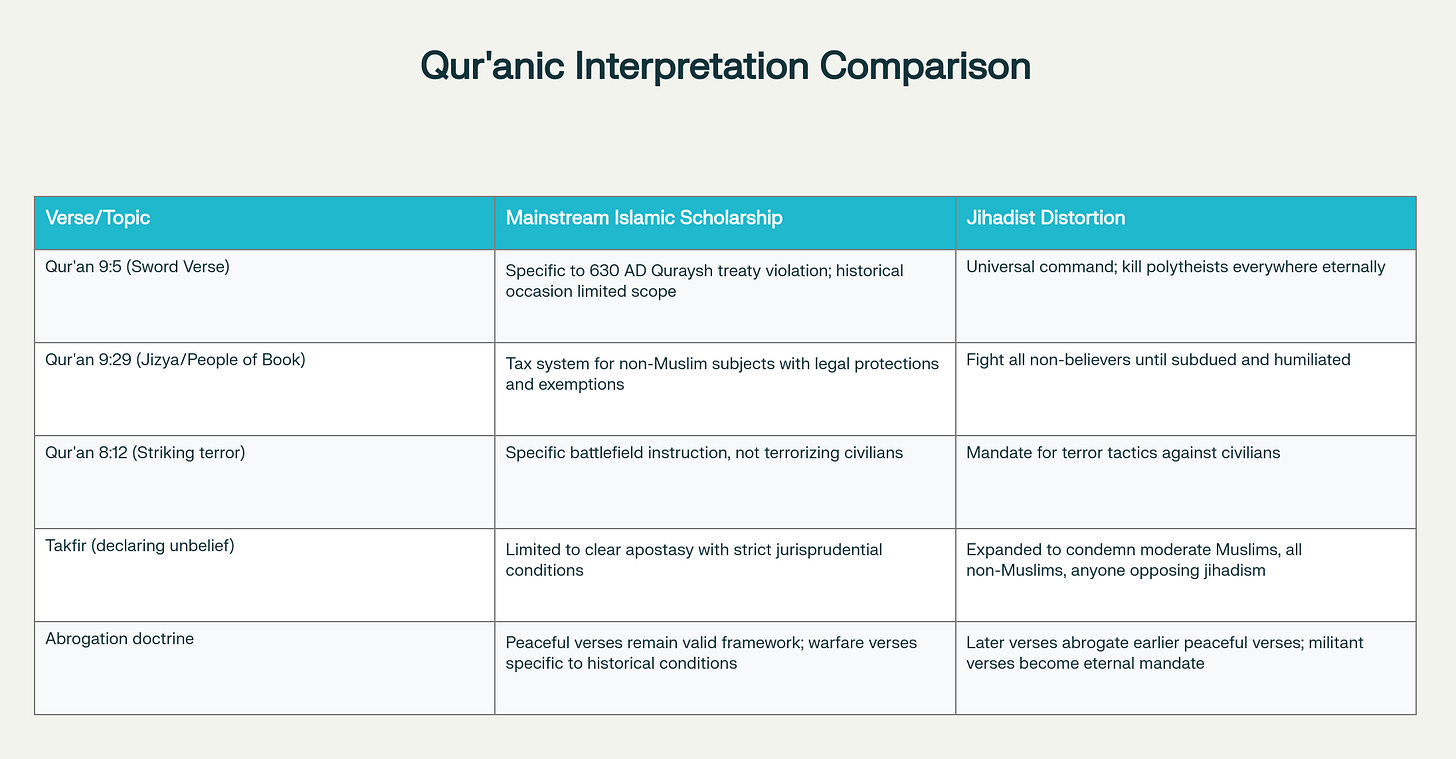 Qur'anic Interpretation Comparison

| Verse/Topic | Mainstream Islamic Scholarship | Jihadist Distortion |
|---|---|---|
| Qur'an 9:5 (Sword Verse) | Specific to 630 AD Quraysh treaty violation; historical occasion limited scope | Universal command; kill polytheists everywhere eternally |
| Qur'an 9:29 (Jizya/People of Book) | Tax system for non-Muslim subjects with legal protections and exemptions | Fight all non-believers until subdued and humiliated |
| Qur'an 8:12 (Striking terror) | Specific battlefield instruction, not terrorizing civilians | Mandate for terror tactics against civilians |
| Takfir (declaring unbelief) | Limited to clear apostasy with strict jurisprudential conditions | Expanded to condemn moderate Muslims, all non-Muslims, anyone opposing jihadism |
| Abrogation doctrine | Peaceful verses remain valid framework; warfare verses specific to historical conditions | Later verses abrogate earlier peaceful verses; militant verses become eternal mandate |